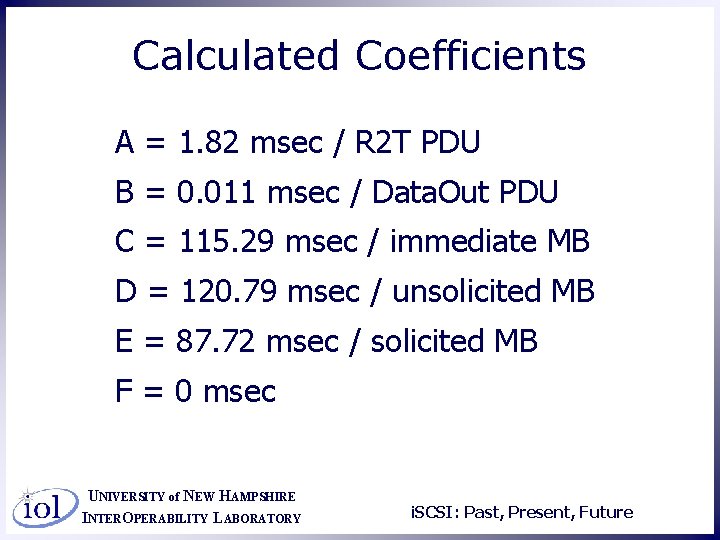 Calculated Coefficients

A = 1.82 msec / R2T PDU

B = 0.011 msec / DataOut PDU

C = 115.29 msec / immediate MB

D = 120.79 msec / unsolicited MB

E = 87.72 msec / solicited MB

F = 0 msec

iol

UNIVERSITY of NEW HAMPSHIRE
INTEROPERABILITY LABORATORY

iSCSI: Past, Present, Future